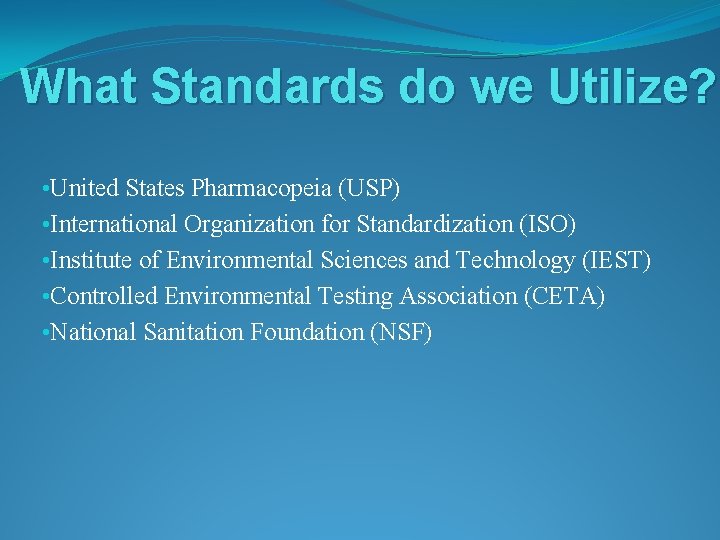 What Standards do we Utilize?

•United States Pharmacopeia (USP)
•International Organization for Standardization (ISO)
•Institute of Environmental Sciences and Technology (IEST)
•Controlled Environmental Testing Association (CETA)
•National Sanitation Foundation (NSF)